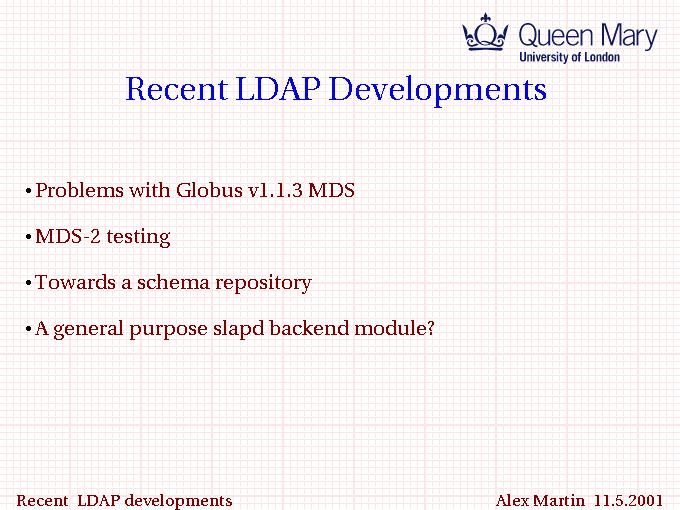 Queen Mary
University of London

Recent LDAP Developments

• Problems with Globus v1.1.3 MDS

• MDS-2 testing

• Towards a schema repository

• A general purpose slapd backend module?

Recent LDAP developments

Alex Martin 11.5.2001